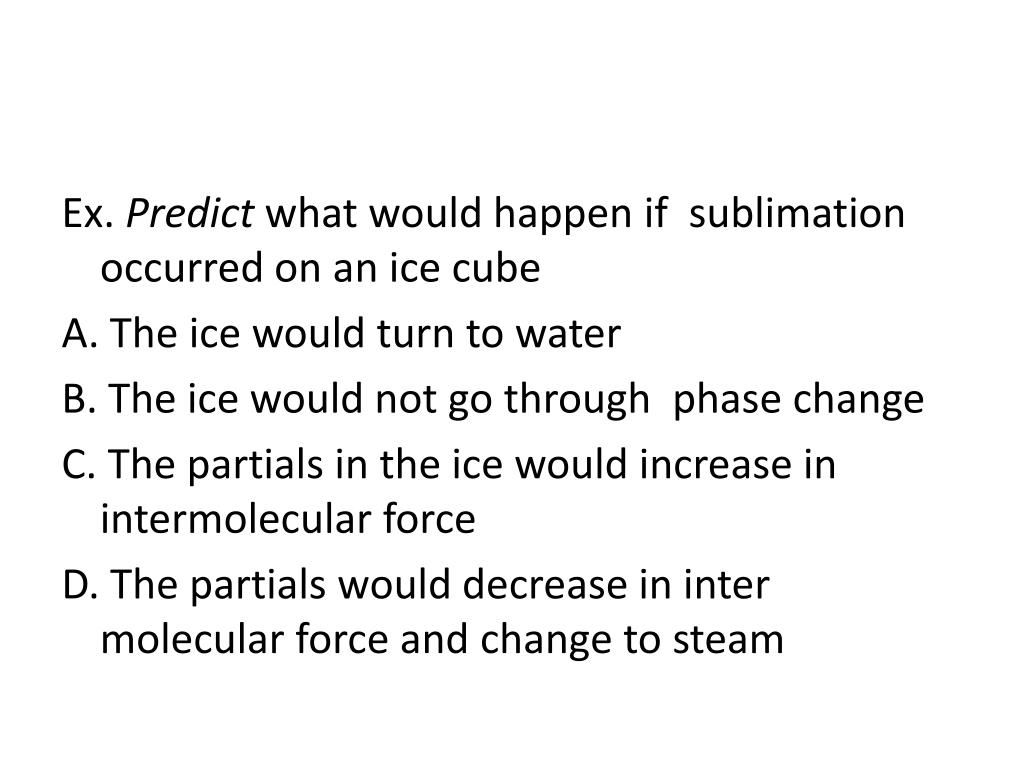 Ex. Predict what would happen if sublimation occurred on an ice cube

A. The ice would turn to water

B. The ice would not go through phase change

C. The partials in the ice would increase in intermolecular force

D. The partials would decrease in inter molecular force and change to steam